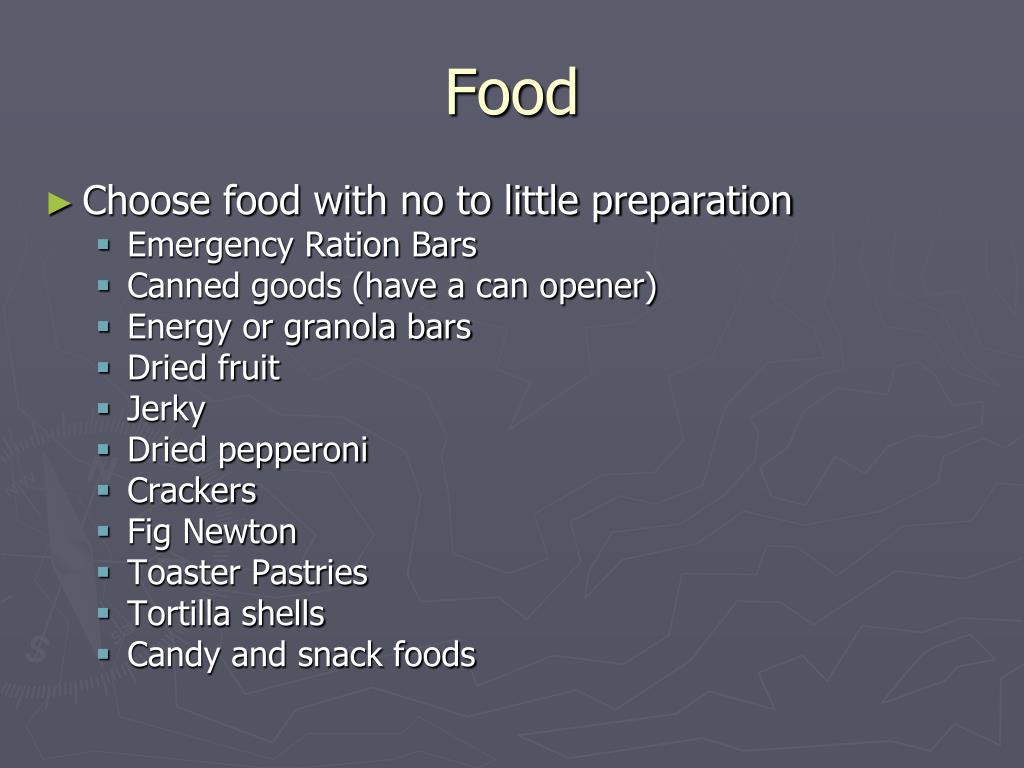 Food

► Choose food with no to little preparation
▪ Emergency Ration Bars
▪ Canned goods (have a can opener)
▪ Energy or granola bars
▪ Dried fruit
▪ Jerky
▪ Dried pepperoni
▪ Crackers
▪ Fig Newton
▪ Toaster Pastries
▪ Tortilla shells
▪ Candy and snack foods